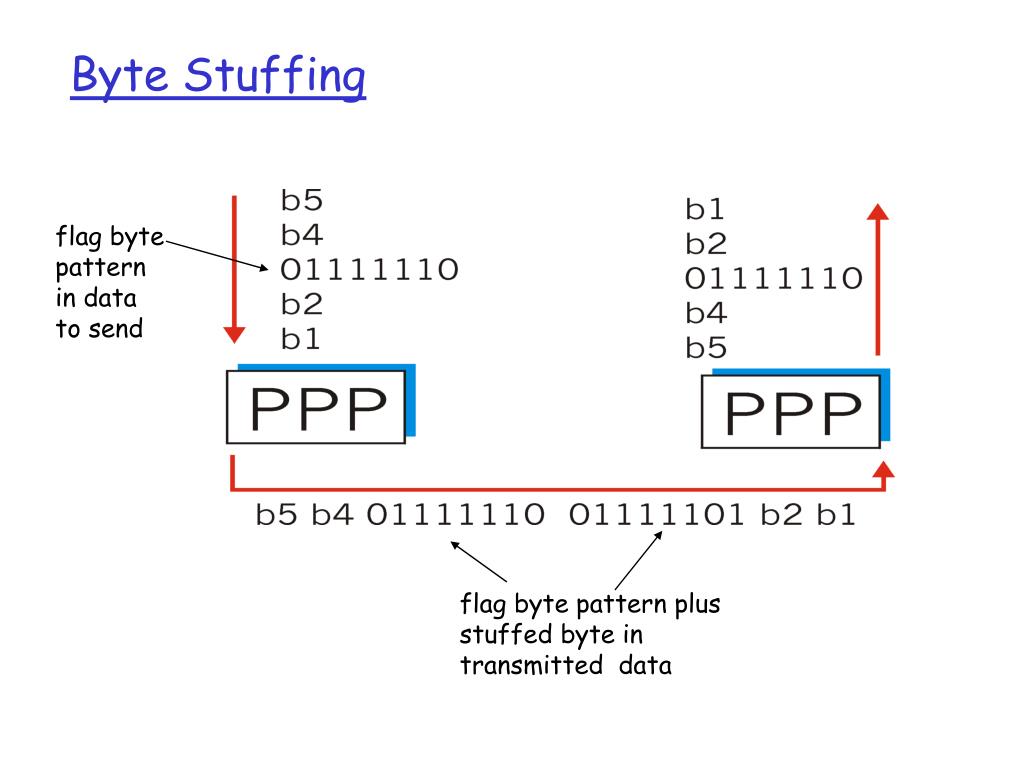 Byte Stuffing

flag byte pattern in data to send

b5
b4
01111110
b2
b1

PPP

b1
b2
01111110
b4
b5

PPP

b5 b4 01111110 01111101 b2 b1

flag byte pattern plus stuffed byte in transmitted data